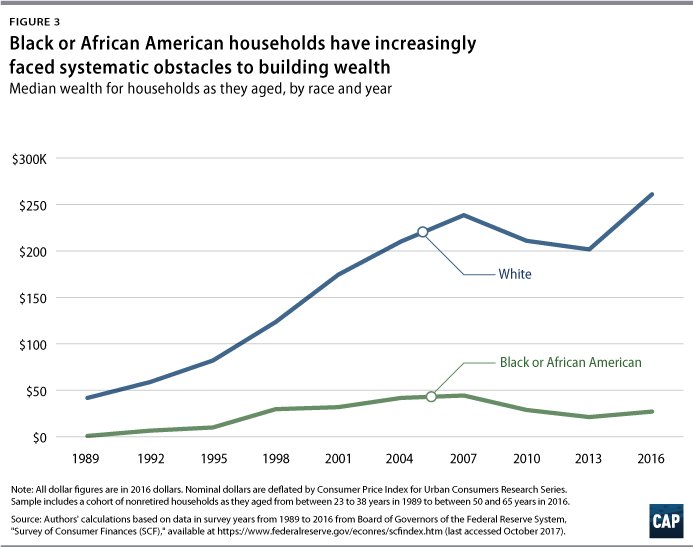 FIGURE 3

Black or African American households have increasingly faced systematic obstacles to building wealth

Median wealth for households as they aged, by race and year

$300K
$250
$200
$150
$100
$50
$0

White

Black or African American

1989 1992 1995 1998 2001 2004 2007 2010 2013 2016

Note: All dollar figures are in 2016 dollars. Nominal dollars are deflated by Consumer Price Index for Urban Consumers Research Series. Sample includes a cohort of nonretired households as they aged from between 23 to 38 years in 1989 to between 50 and 65 years in 2016.

Source: Authors' calculations based on data in survey years from 1989 to 2016 from Board of Governors of the Federal Reserve System, "Survey of Consumer Finances (SCF)," available at https://www.federalreserve.gov/econres/scfindex.htm (last accessed October 2017).

CAP